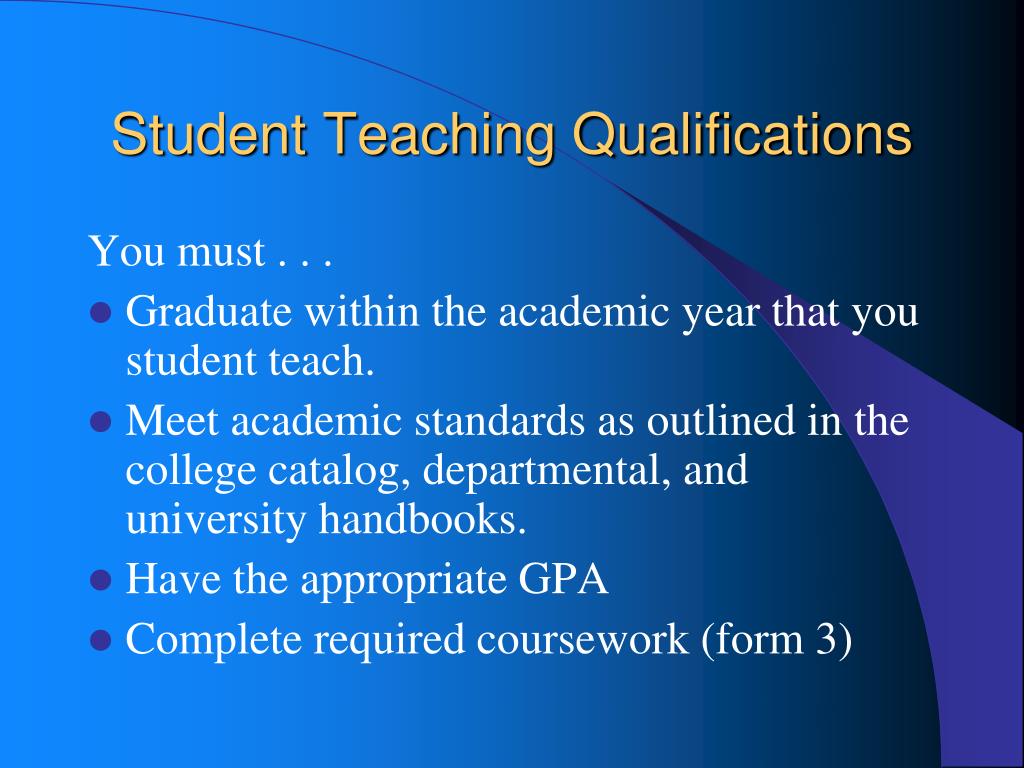 Student Teaching Qualifications

You must . . .

- Graduate within the academic year that you student teach.
- Meet academic standards as outlined in the college catalog, departmental, and university handbooks.
- Have the appropriate GPA
- Complete required coursework (form 3)